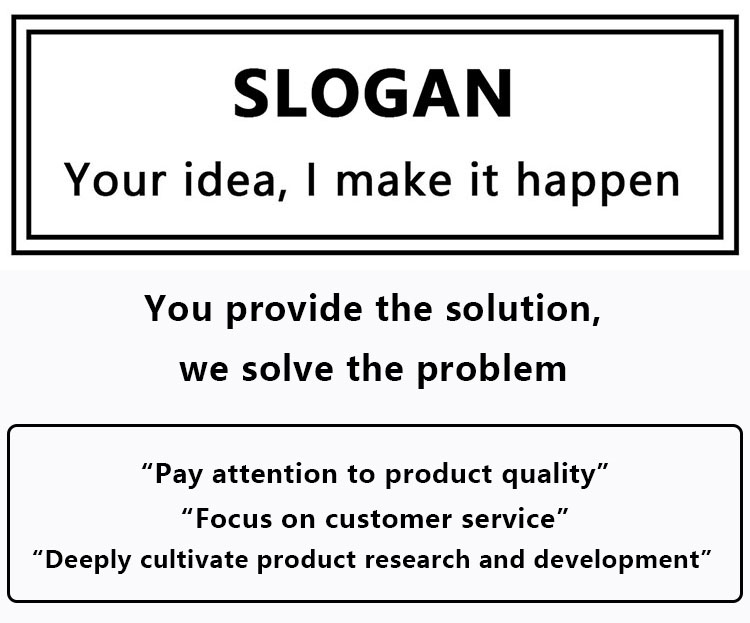 SLOGAN

Your idea, I make it happen

You provide the solution,
we solve the problem

“Pay attention to product quality”
“Focus on customer service”
“Deeply cultivate product research and development”